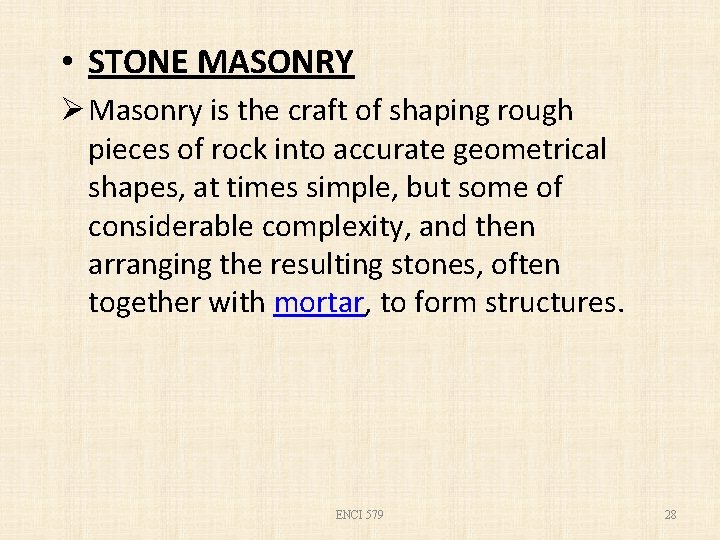 • STONE MASONRY

➢ Masonry is the craft of shaping rough pieces of rock into accurate geometrical shapes, at times simple, but some of considerable complexity, and then arranging the resulting stones, often together with mortar, to form structures.

ENCI 579

28